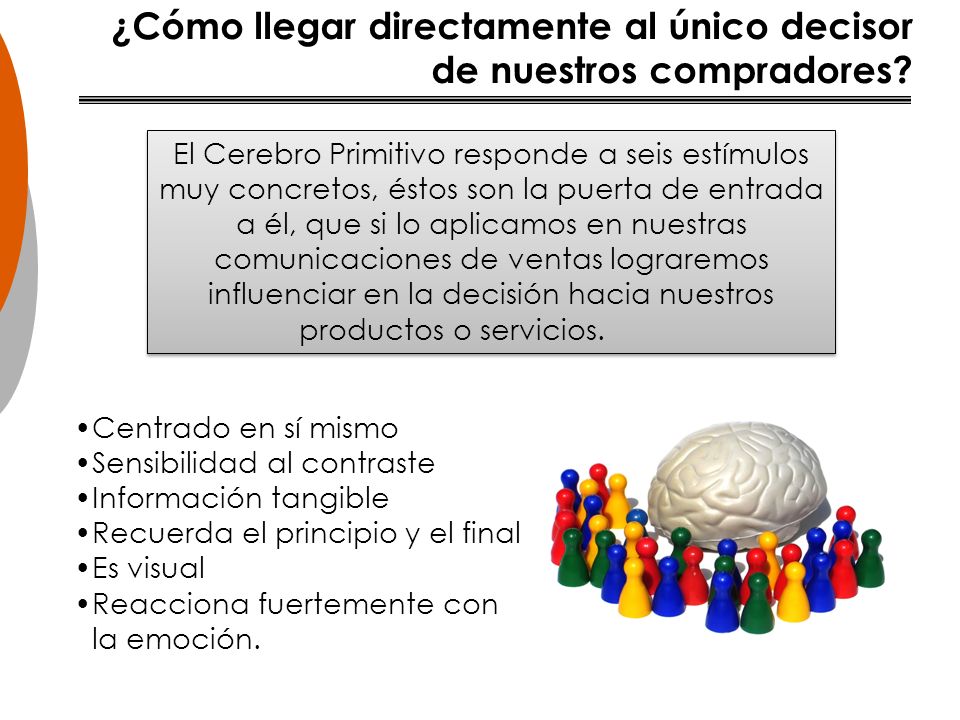 ¿Cómo llegar directamente al único decisor de nuestros compradores?

El Cerebro Primitivo responde a seis estímulos muy concretos, éstos son la puerta de entrada a él, que si lo aplicamos en nuestras comunicaciones de ventas lograremos influenciar en la decisión hacia nuestros productos o servicios.

•Centrado en sí mismo
•Sensibilidad al contraste
•Información tangible
•Recuerda el principio y el final
•Es visual
•Reacciona fuertemente con la emoción.